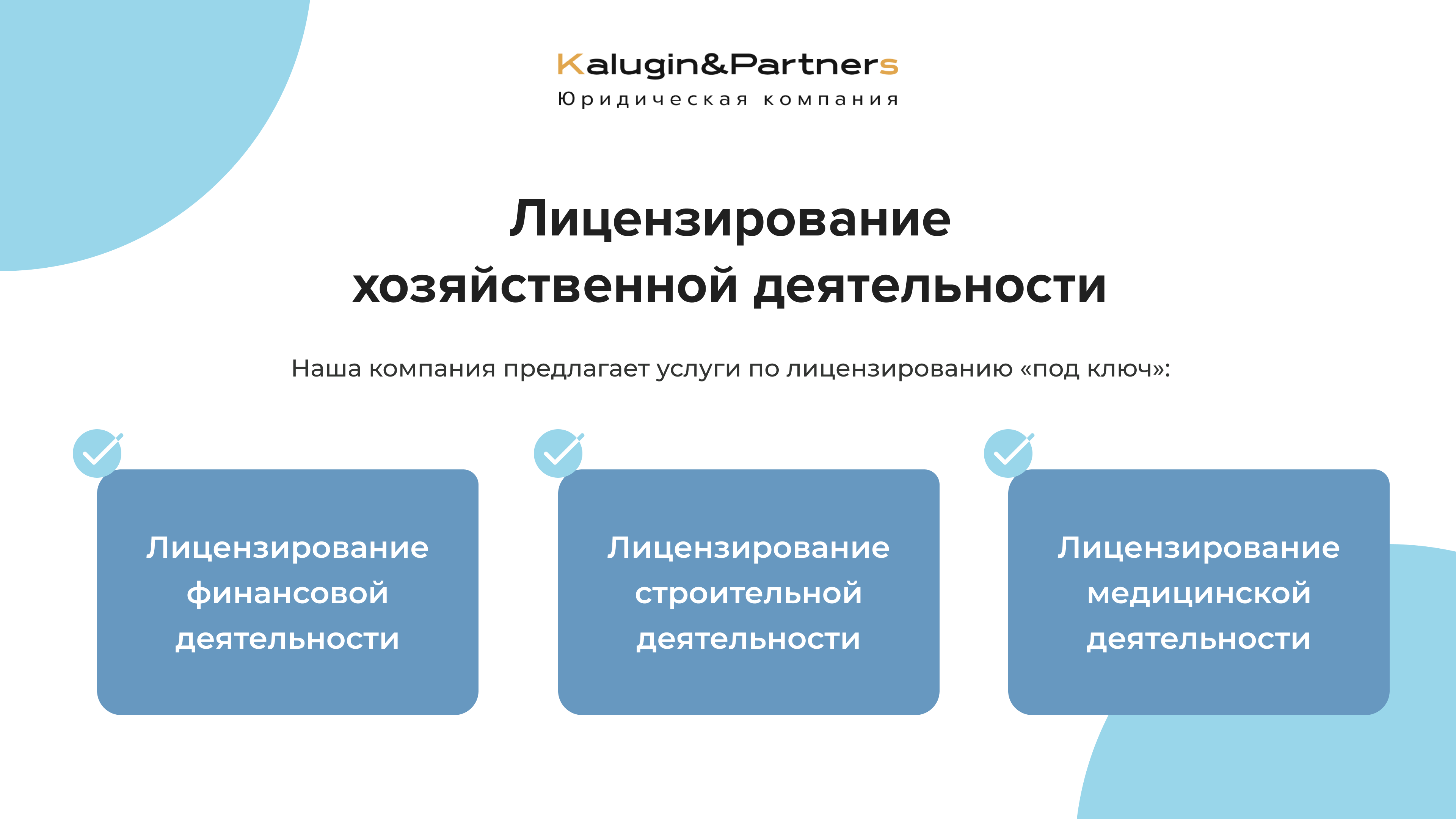 Kalugin&Partners
Юридическая компания

Лицензирование хозяйственной деятельности

Наша компания предлагает услуги по лицензированию «под ключ»:

Лицензирование финансовой деятельности

Лицензирование строительной деятельности

Лицензирование медицинской деятельности